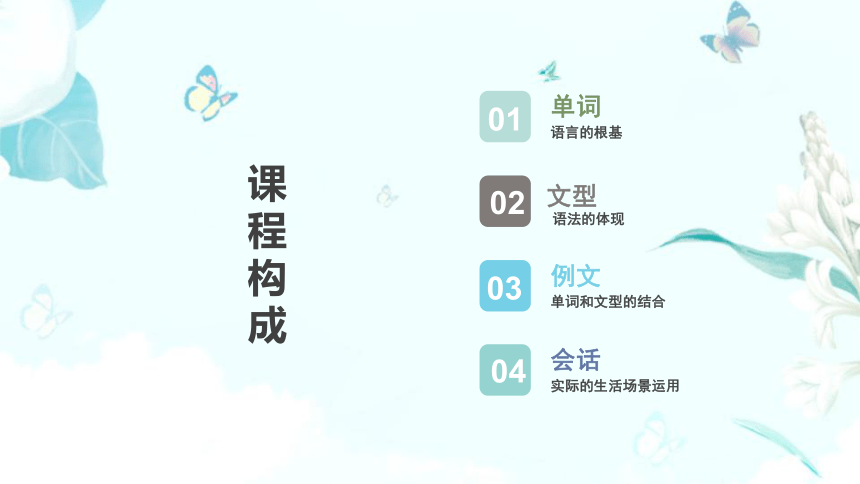 课程构成

01 单词
语言的根基

02 文型
语法的体现

03 例文
单词和文型的结合

04 会话
实际的生活场景运用